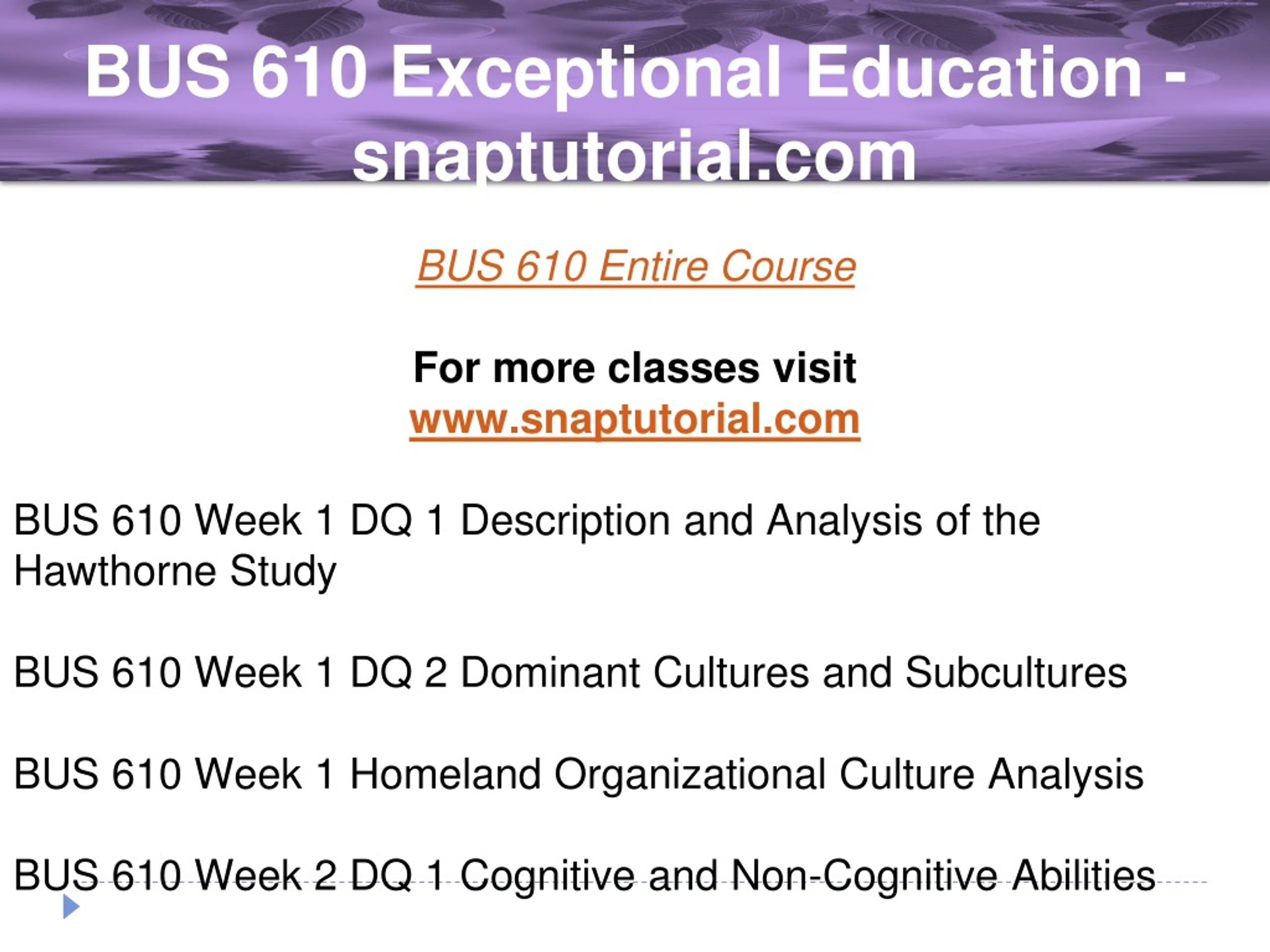 BUS 610 Exceptional Education - snaptutorial.com

BUS 610 Entire Course

For more classes visit
www.snaptutorial.com

BUS 610 Week 1 DQ 1 Description and Analysis of the Hawthorne Study

BUS 610 Week 1 DQ 2 Dominant Cultures and Subcultures

BUS 610 Week 1 Homeland Organizational Culture Analysis

BUS 610 Week 2 DQ 1 Cognitive and Non-Cognitive Abilities